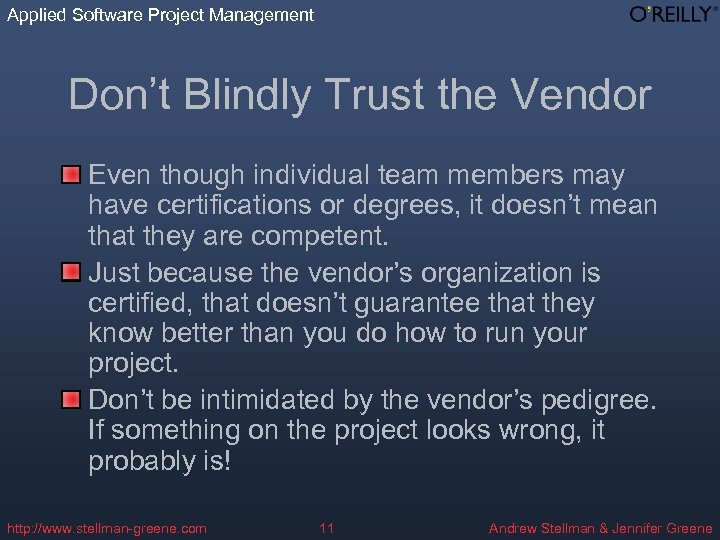 Applied Software Project Management

O'REILLY®

Don't Blindly Trust the Vendor

Even though individual team members may have certifications or degrees, it doesn't mean that they are competent.

Just because the vendor's organization is certified, that doesn't guarantee that they know better than you do how to run your project.

Don't be intimidated by the vendor's pedigree. If something on the project looks wrong, it probably is!

http://www.stellman-greene.com

11

Andrew Stellman & Jennifer Greene